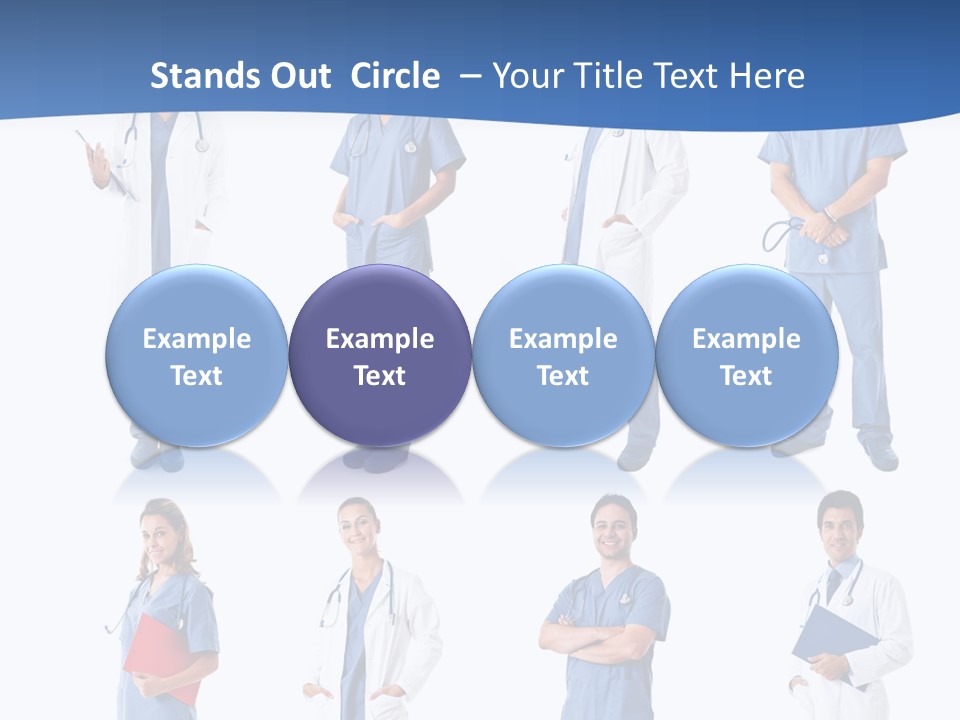 Stands Out Circle – Your Title Text Here

Example Text

Example Text

Example Text

Example Text